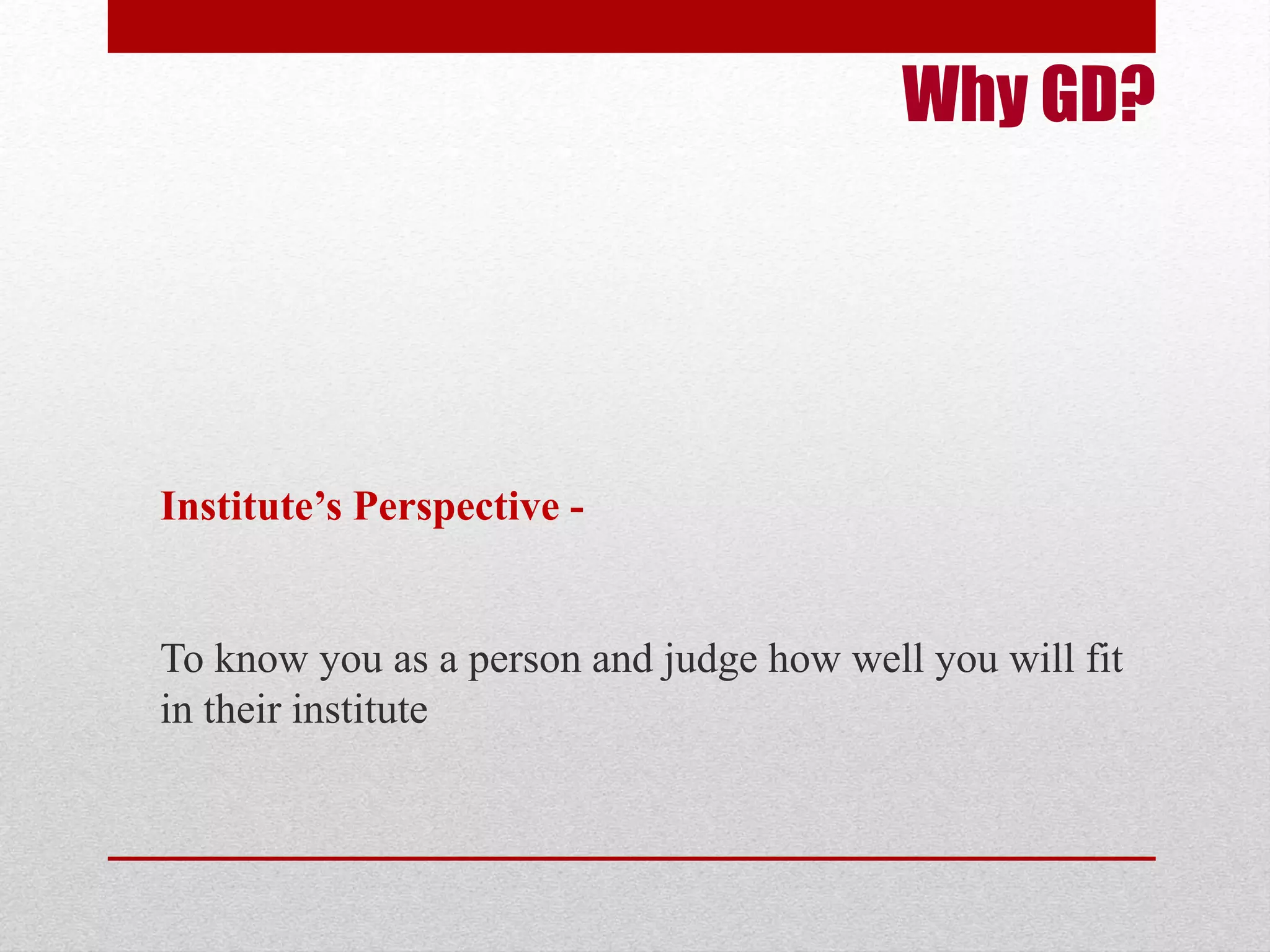 Why GD?

Institute’s Perspective -

To know you as a person and judge how well you will fit in their institute